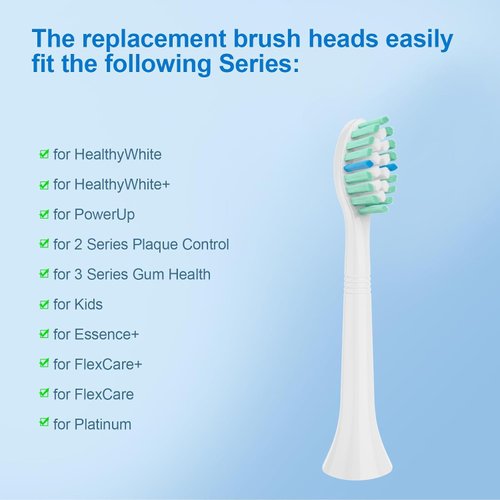 The replacement brush heads easily fit the following Series:

☑ for HealthyWhite

☑ for HealthyWhite+

☑ for PowerUp

☑ for 2 Series Plaque Control

☑ for 3 Series Gum Health

☑ for Kids

☑ for Essence+

☑ for FlexCare+

☑ for FlexCare

☑ for Platinum